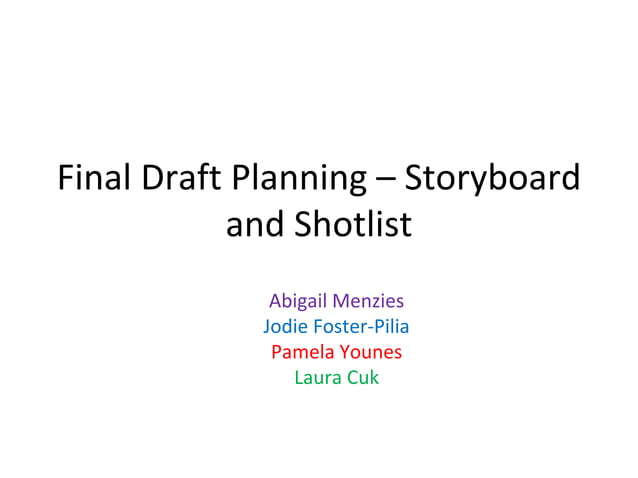 Final Draft Planning – Storyboard and Shotlist

Abigail Menzies
Jodie Foster-Pilia
Pamela Younes
Laura Cuk